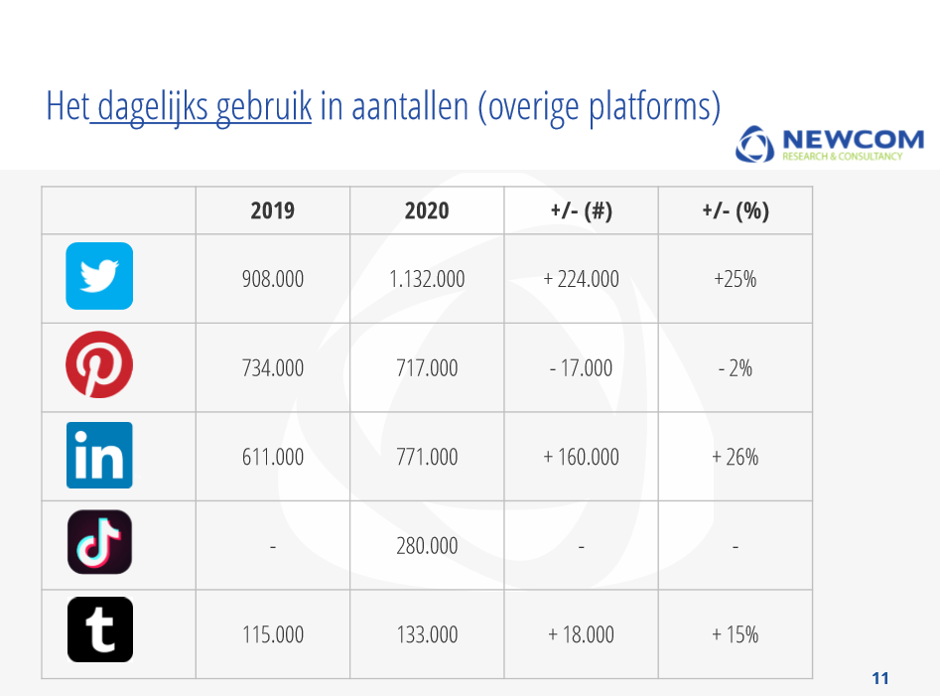 Het dagelijks gebruik in aantallen (overige platforms)

NEWCOM
RESEARCH & CONSULTANCY

| | 2019 | 2020 | +/- (#) | +/- (%) |
|---|---|---|---|---|
| | 908.000 | 1.132.000 | + 224.000 | +25% |
| | 734.000 | 717.000 | - 17.000 | - 2% |
| in | 611.000 | 771.000 | + 160.000 | + 26% |
| | - | 280.000 | - | - |
| t | 115.000 | 133.000 | + 18.000 | + 15% |

11